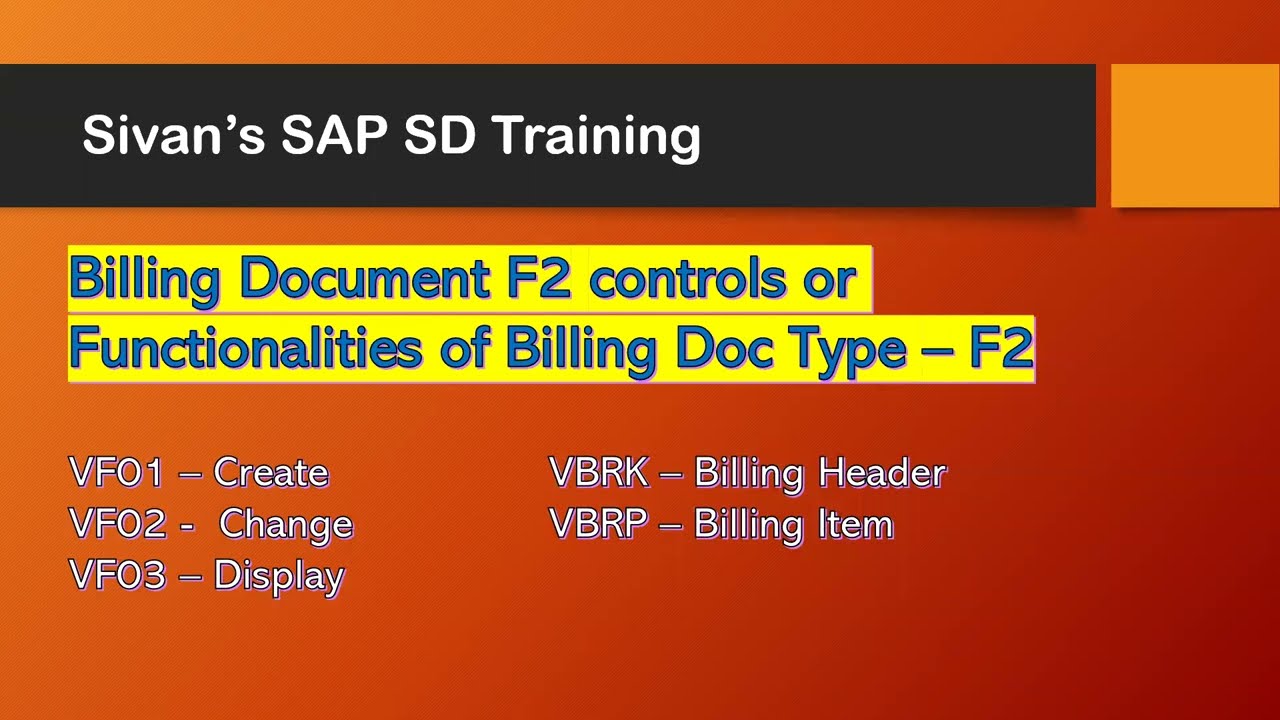 Sivan's SAP SD Training

Billing Document F2 controls or Functionalities of Billing Doc Type – F2

VF01 – Create
VF02 - Change
VF03 – Display

VBRK – Billing Header
VBRP – Billing Item